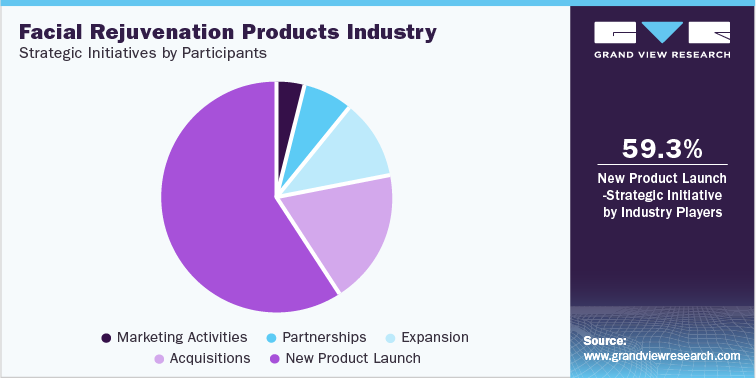 Facial Rejuvenation Products Industry
Strategic Initiatives by Participants

Marketing Activities
Partnerships
Expansion
Acquisitions
New Product Launch

GRAND VIEW RESEARCH

59.3%
New Product Launch -Strategic Initiative by Industry Players

Source:
www.grandviewresearch.com